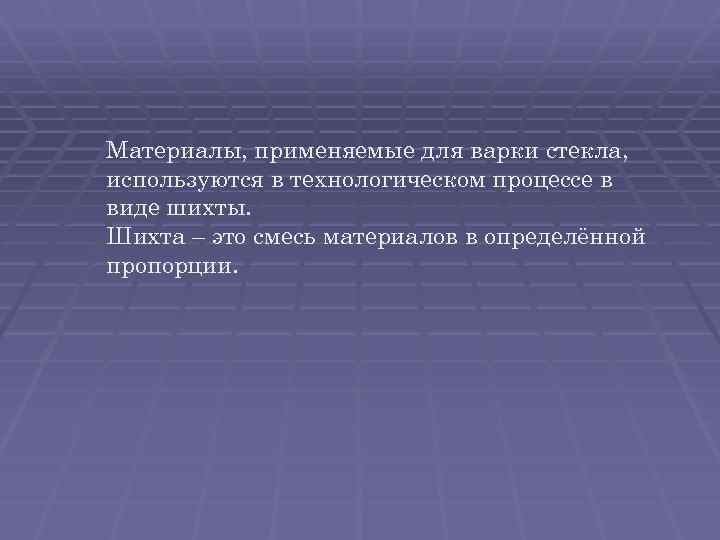 Материалы, применяемые для варки стекла, используются в технологическом процессе в виде шихты.
Шихта – это смесь материалов в определённой пропорции.